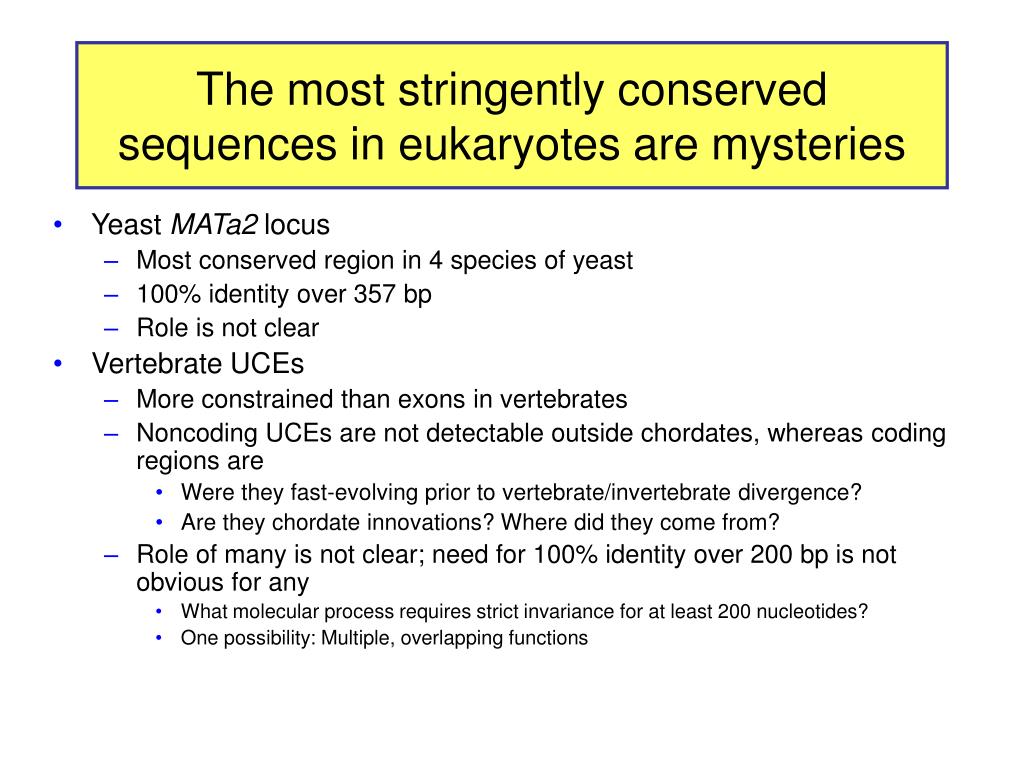 The most stringently conserved sequences in eukaryotes are mysteries

• Yeast MATa2 locus
– Most conserved region in 4 species of yeast
– 100% identity over 357 bp
– Role is not clear
• Vertebrate UCEs
– More constrained than exons in vertebrates
– Noncoding UCEs are not detectable outside chordates, whereas coding regions are
• Were they fast-evolving prior to vertebrate/invertebrate divergence?
• Are they chordate innovations? Where did they come from?
– Role of many is not clear; need for 100% identity over 200 bp is not obvious for any
• What molecular process requires strict invariance for at least 200 nucleotides?
• One possibility: Multiple, overlapping functions